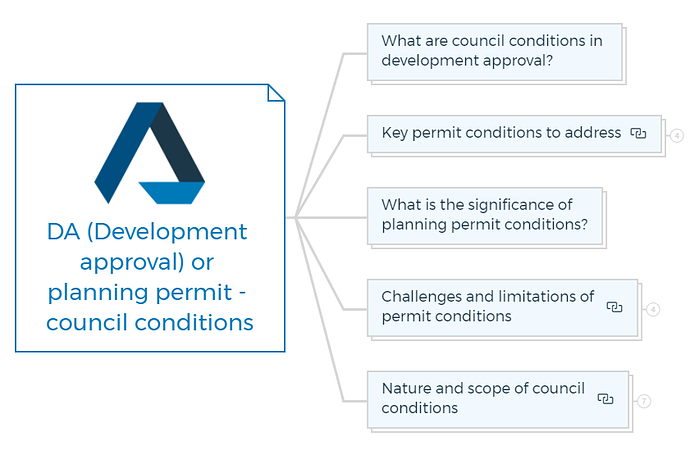 DA (Development approval) or planning permit - council conditions

What are council conditions in development approval?

Key permit conditions to address

4

What is the significance of planning permit conditions?

Challenges and limitations of permit conditions

4

Nature and scope of council conditions

7